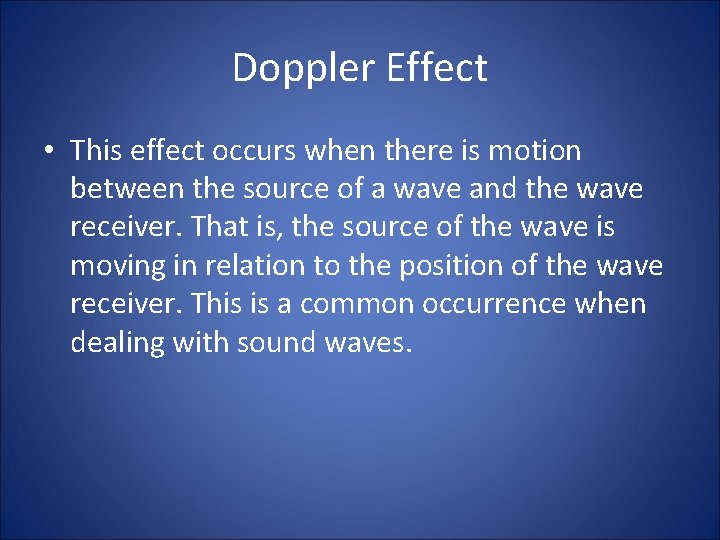 Doppler Effect

• This effect occurs when there is motion between the source of a wave and the wave receiver. That is, the source of the wave is moving in relation to the position of the wave receiver. This is a common occurrence when dealing with sound waves.